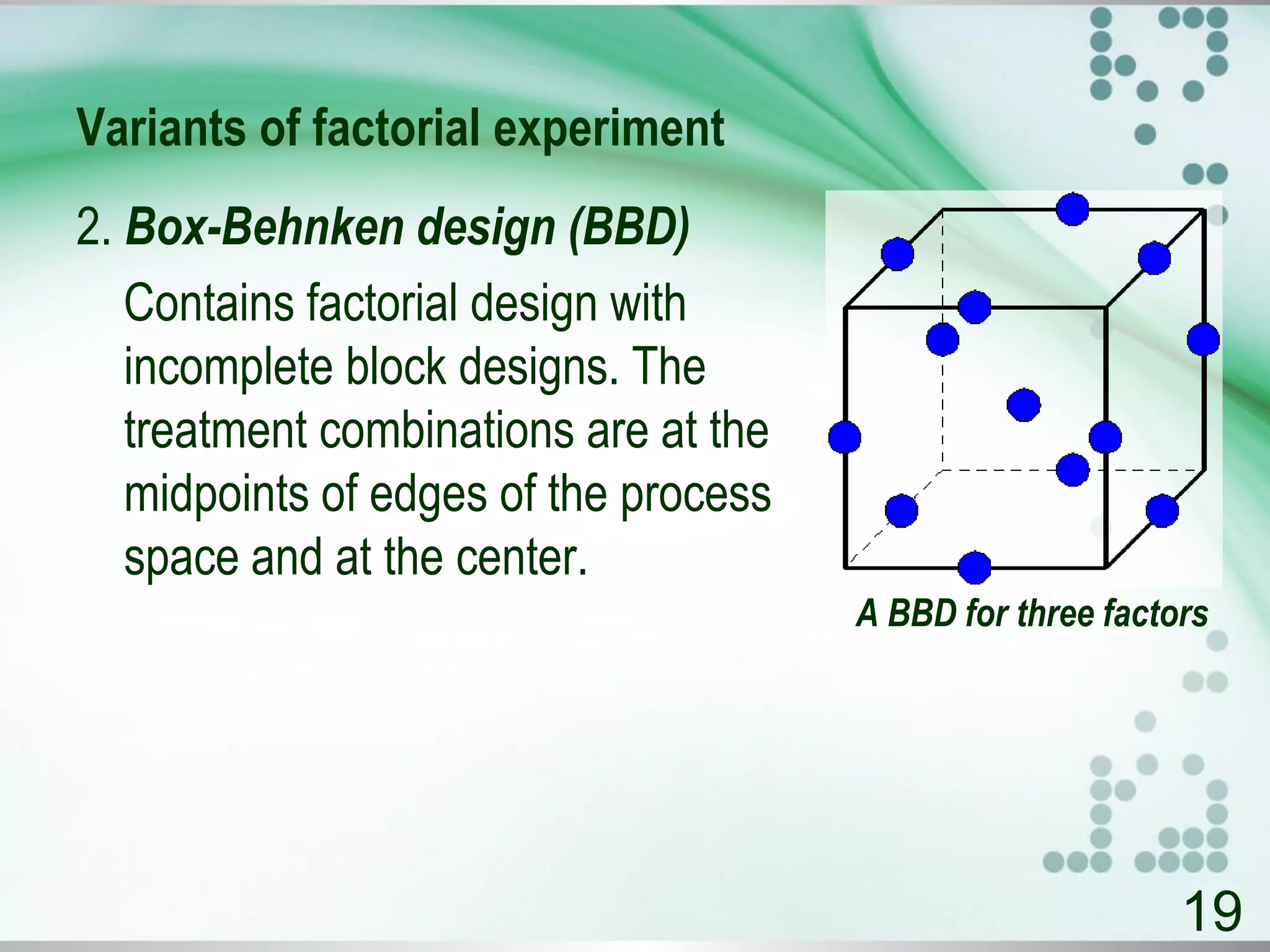 Variants of factorial experiment

2. Box-Behnken design (BBD)

Contains factorial design with incomplete block designs. The treatment combinations are at the midpoints of edges of the process space and at the center.

A BBD for three factors

19